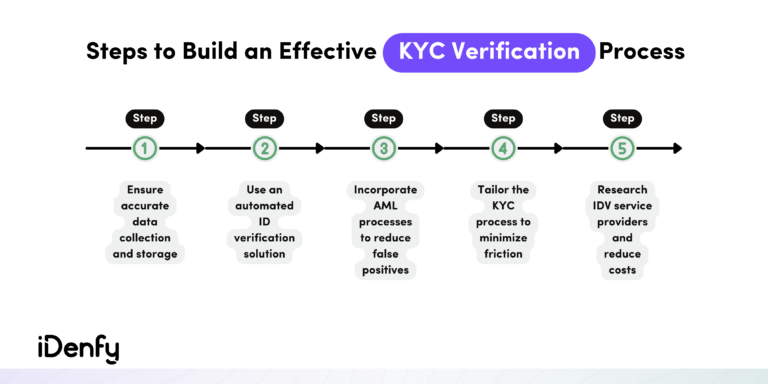 Steps to Build an Effective KYC Verification Process

Step
1
Ensure accurate data collection and storage

Step
2
Use an automated ID verification solution

Step
3
Incorporate AML processes to reduce false positives

Step
4
Tailor the KYC process to minimize friction

Step
5
Research IDV service providers and reduce costs

iDenfy